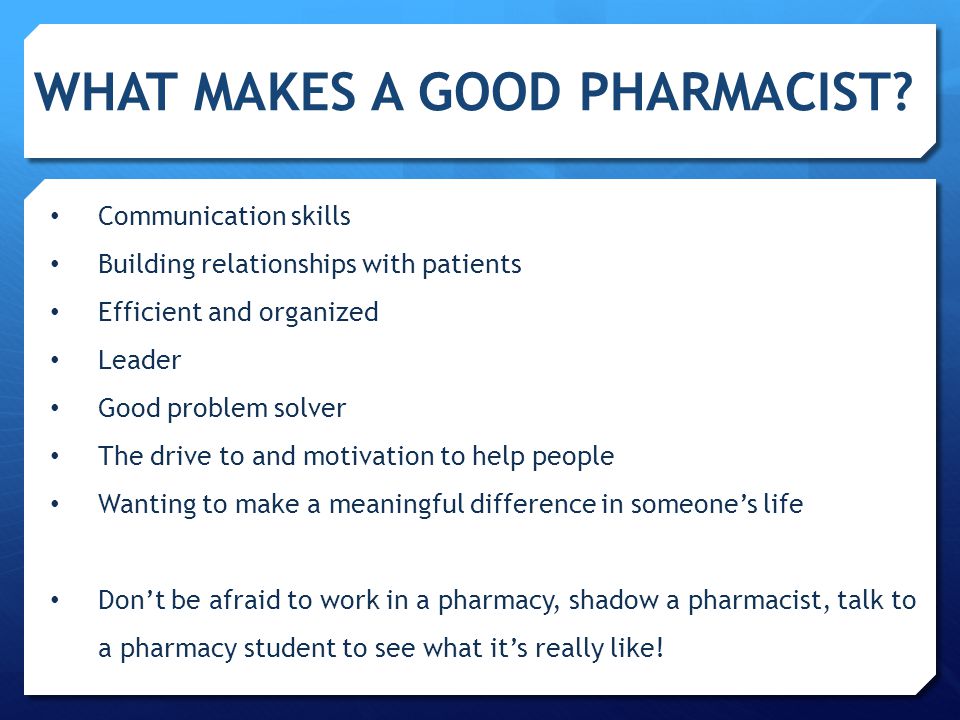 WHAT MAKES A GOOD PHARMACIST?

• Communication skills
• Building relationships with patients
• Efficient and organized
• Leader
• Good problem solver
• The drive to and motivation to help people
• Wanting to make a meaningful difference in someone's life

• Don't be afraid to work in a pharmacy, shadow a pharmacist, talk to a pharmacy student to see what it's really like!